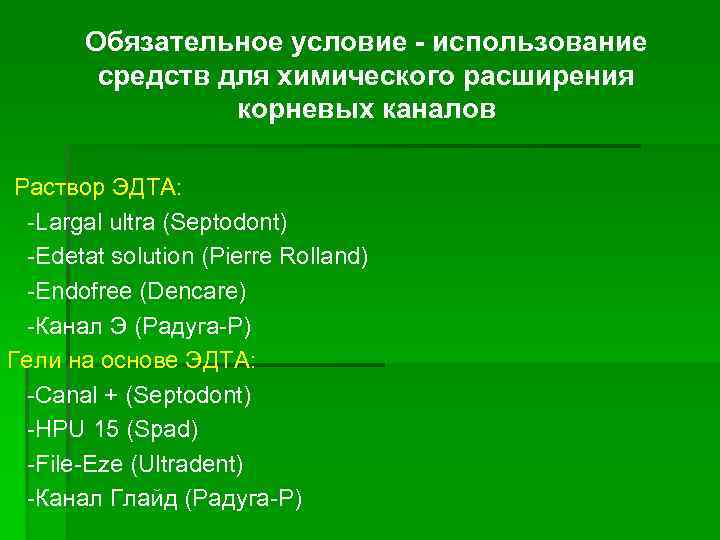 Обязательное условие - использование средств для химического расширения корневых каналов

Раствор ЭДТА:
-Largal ultra (Septodont)
-Edetat solution (Pierre Rolland)
-Endofree (Dencare)
-Канал Э (Радуга-Р)
Гели на основе ЭДТА:
-Canal + (Septodont)
-HPU 15 (Spad)
-File-Eze (Ultradent)
-Канал Глайд (Радуга-Р)